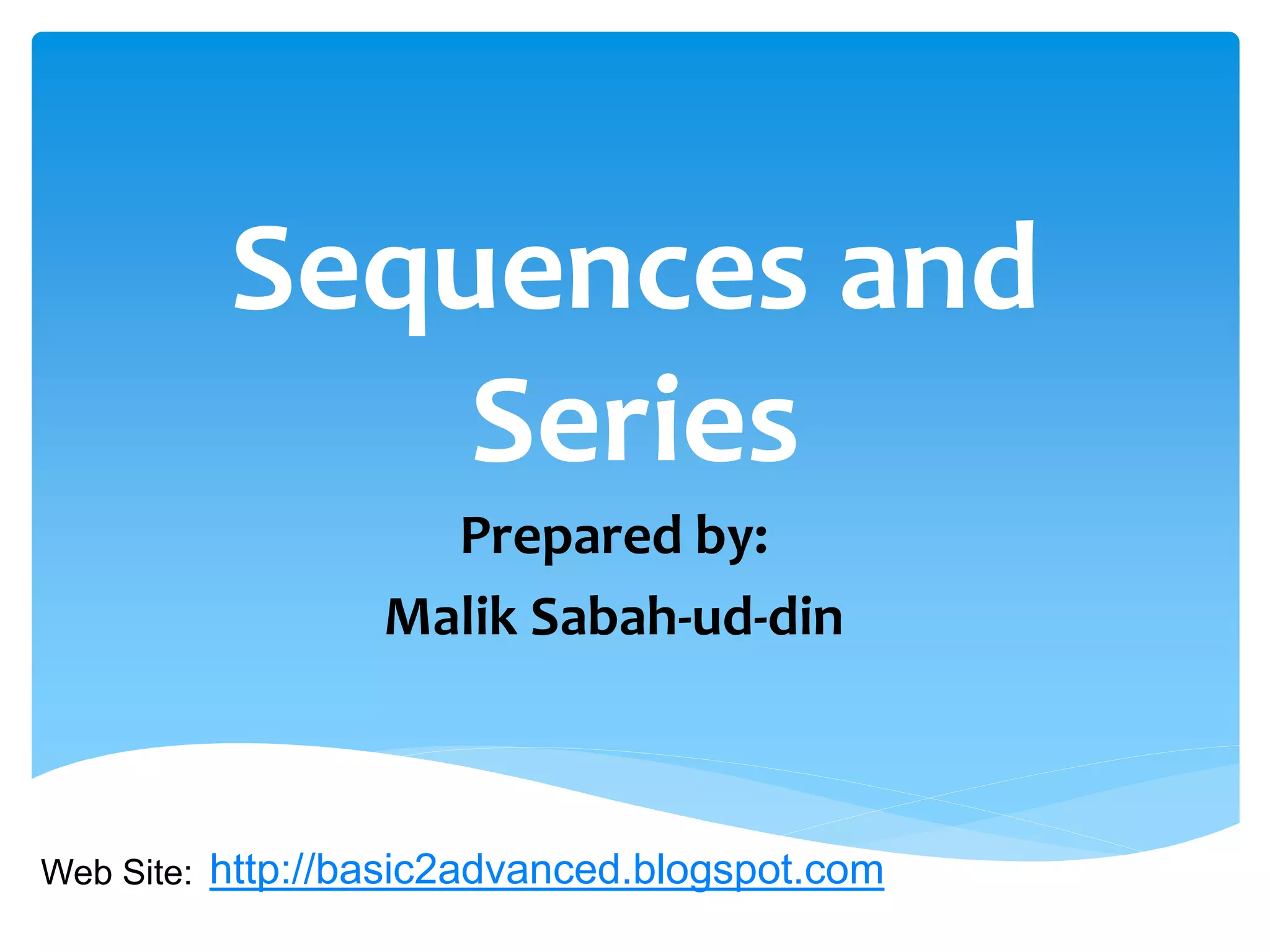 Sequences and Series

Prepared by:

Malik Sabah-ud-din

Web Site: http://basic2advanced.blogspot.com